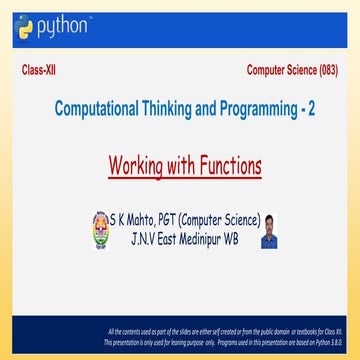 python™

Class-XII

Computer Science (083)

Computational Thinking and Programming - 2

Working with Functions

S K Mahto, PGT (Computer Science)
J.N.V East Medinipur WB

All the contents used as part of the slides are either self created or from the public domain or textbooks for Class XII. This presentation is only used for leaning purpose only. Programs used in this presentation are based on Python 3.8.0.